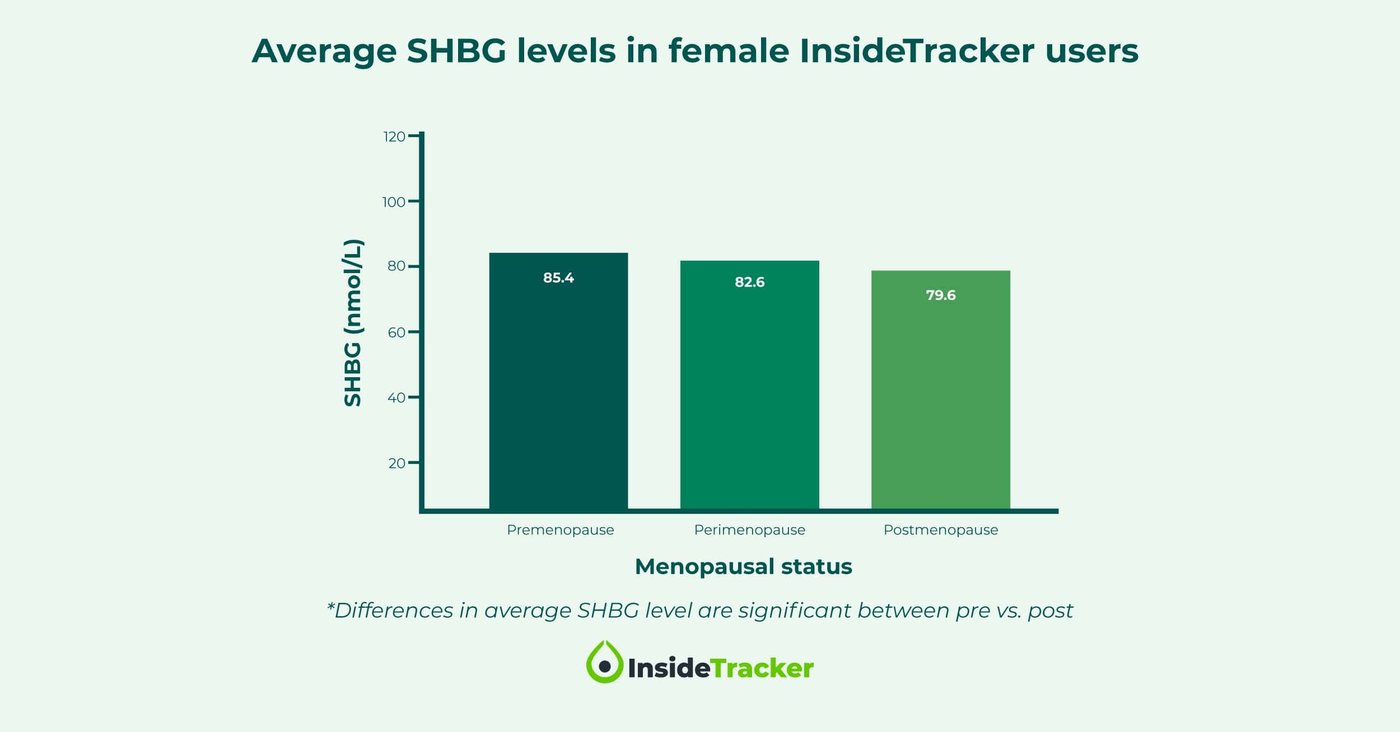 Average SHBG levels in female InsideTracker users

SHBG (nmol/L)

120
100
80
60
40
20

85.4
82.6
79.6

Premenopause
Perimenopause
Postmenopause

Menopausal status

*Differences in average SHBG level are significant between pre vs. post

InsideTracker